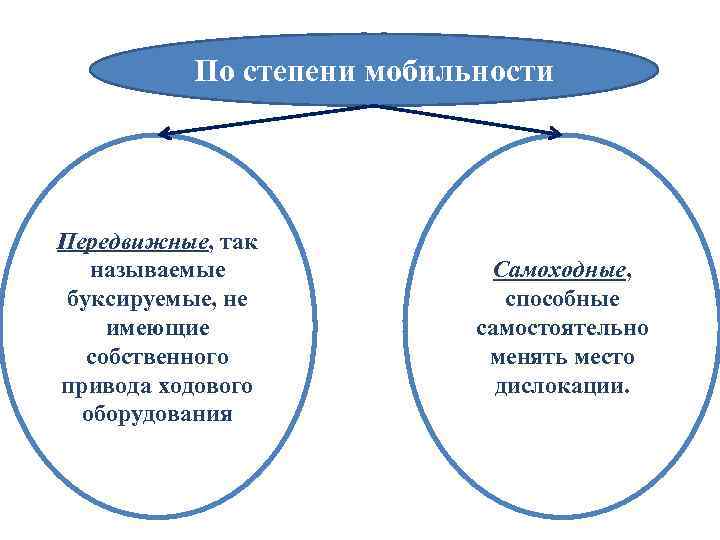 По степени мобильности

Передвижные, так называемые буксируемые, не имеющие собственного привода ходового оборудования

Самоходные, способные самостоятельно менять место дислокации.